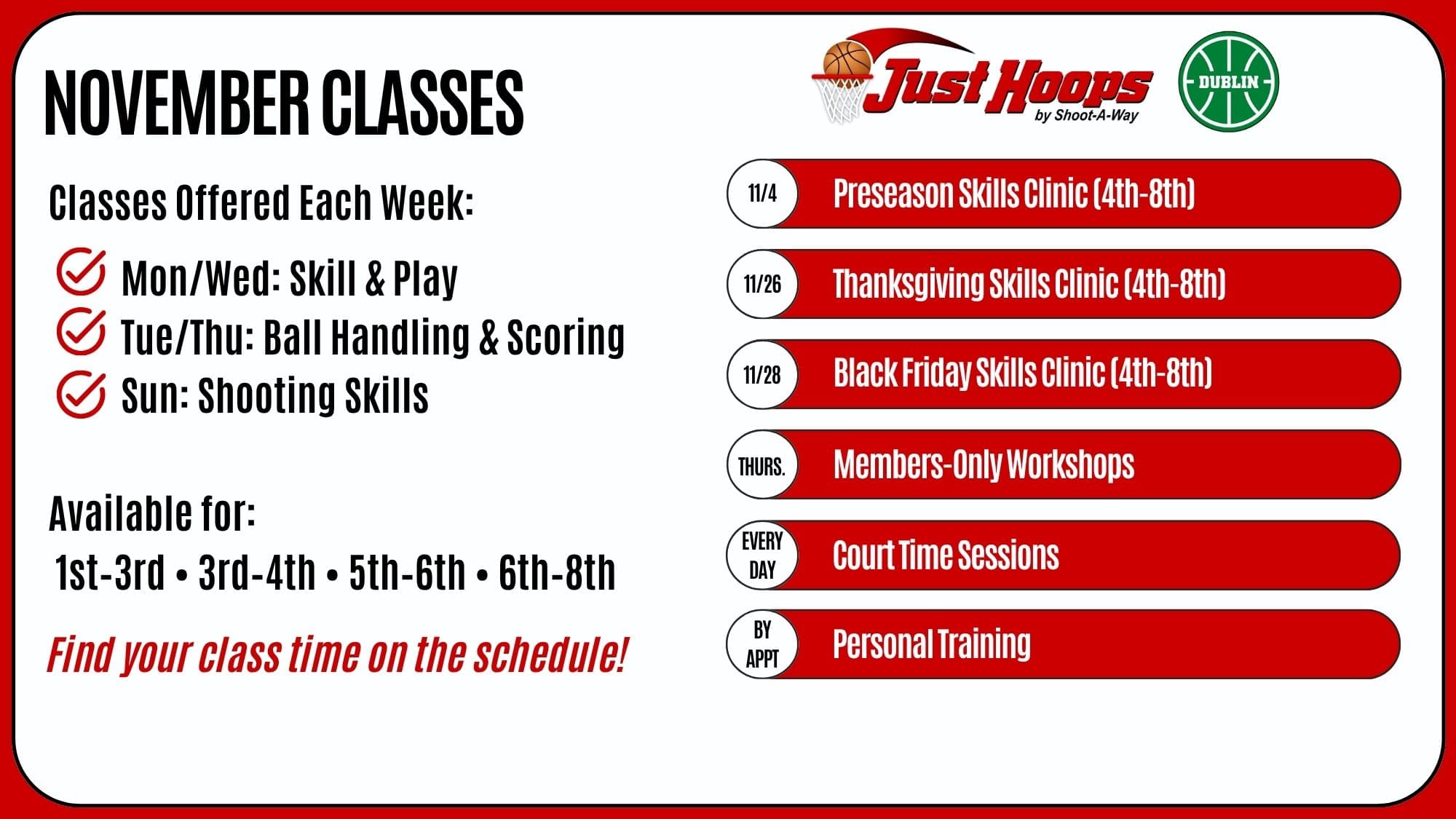 NOVEMBER CLASSES

Classes Offered Each Week:

Mon/Wed: Skill & Play
Tue/Thu: Ball Handling & Scoring
Sun: Shooting Skills

Available for:
1st-3rd • 3rd-4th • 5th-6th • 6th-8th

Find your class time on the schedule!

Just Hoops by Shoot-A-Way

DUBLIN

11/4 Preseason Skills Clinic (4th-8th)

11/26 Thanksgiving Skills Clinic (4th-8th)

11/28 Black Friday Skills Clinic (4th-8th)

THURS. Members-Only Workshops

EVERY DAY Court Time Sessions

BY APPT Personal Training